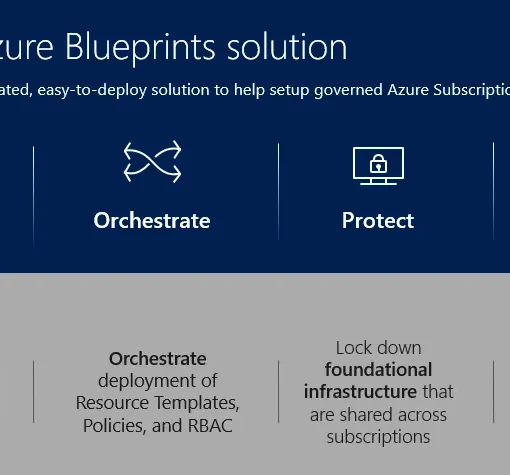 zure Blueprints solution

ated, easy-to-deploy solution to help setup governed Azure Subscriptio

Orchestrate

Protect

Orchestrate deployment of Resource Templates, Policies, and RBAC

Lock down foundational infrastructure that are shared across subscriptions